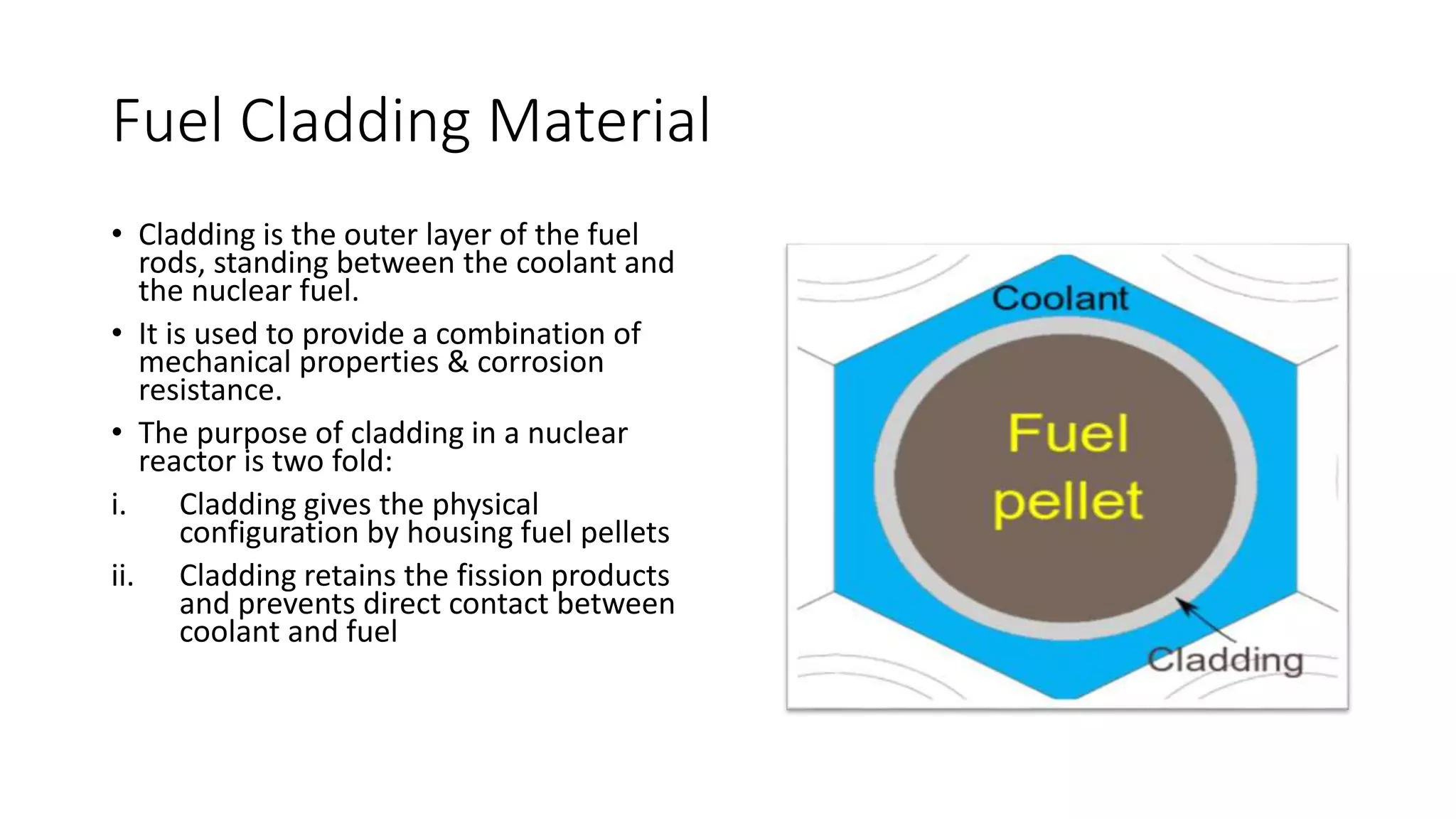 Fuel Cladding Material

• Cladding is the outer layer of the fuel rods, standing between the coolant and the nuclear fuel.

• It is used to provide a combination of mechanical properties & corrosion resistance.

• The purpose of cladding in a nuclear reactor is two fold:

i. Cladding gives the physical configuration by housing fuel pellets

ii. Cladding retains the fission products and prevents direct contact between coolant and fuel

Coolant

Fuel pellet

Cladding